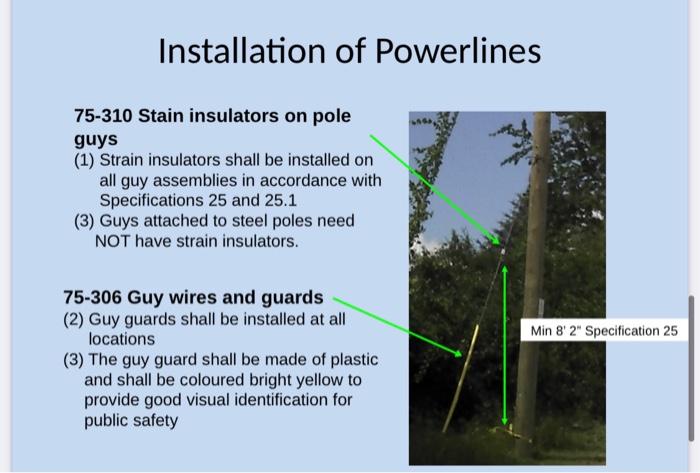 Installation of Powerlines

75-310 Stain insulators on pole guys

(1) Strain insulators shall be installed on all guy assemblies in accordance with Specifications 25 and 25.1

(3) Guys attached to steel poles need NOT have strain insulators.

75-306 Guy wires and guards

(2) Guy guards shall be installed at all locations

(3) The guy guard shall be made of plastic and shall be coloured bright yellow to provide good visual identification for public safety

Min 8' 2" Specification 25